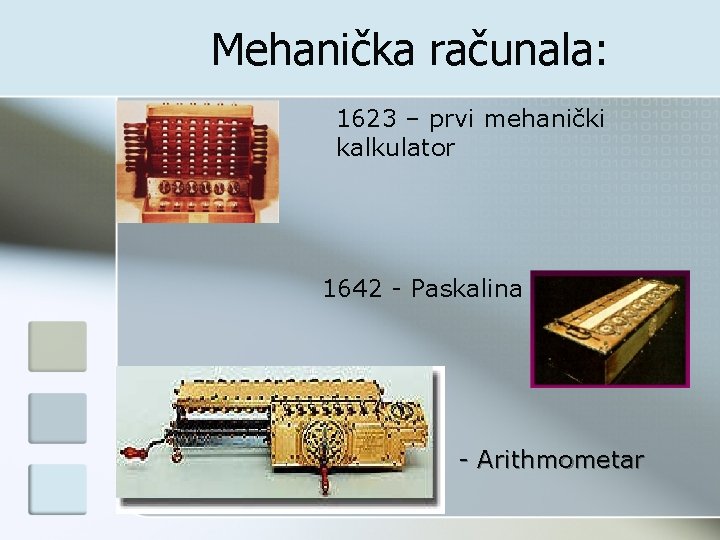 Mehanička računala:

1623 – prvi mehanički kalkulator

1642 - Paskalina

- Arithmometar